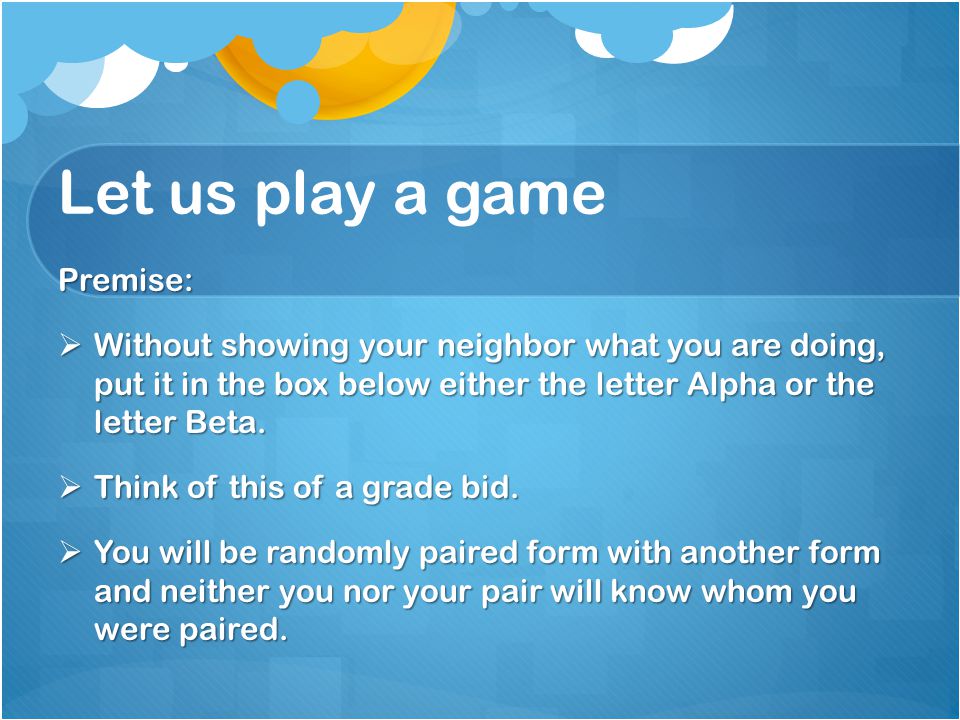 Let us play a game

Premise:

➢ Without showing your neighbor what you are doing, put it in the box below either the letter Alpha or the letter Beta.

➢ Think of this of a grade bid.

➢ You will be randomly paired form with another form and neither you nor your pair will know whom you were paired.